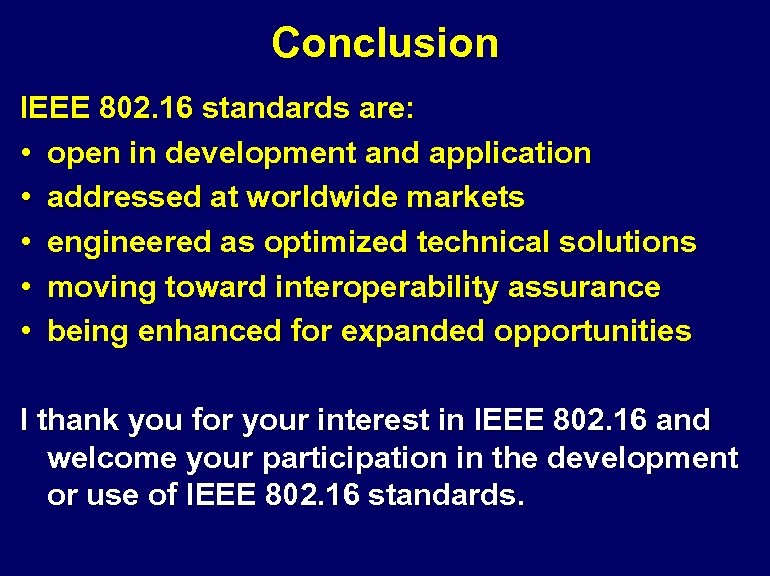 Conclusion

IEEE 802.16 standards are:
• open in development and application
• addressed at worldwide markets
• engineered as optimized technical solutions
• moving toward interoperability assurance
• being enhanced for expanded opportunities

I thank you for your interest in IEEE 802.16 and welcome your participation in the development or use of IEEE 802.16 standards.